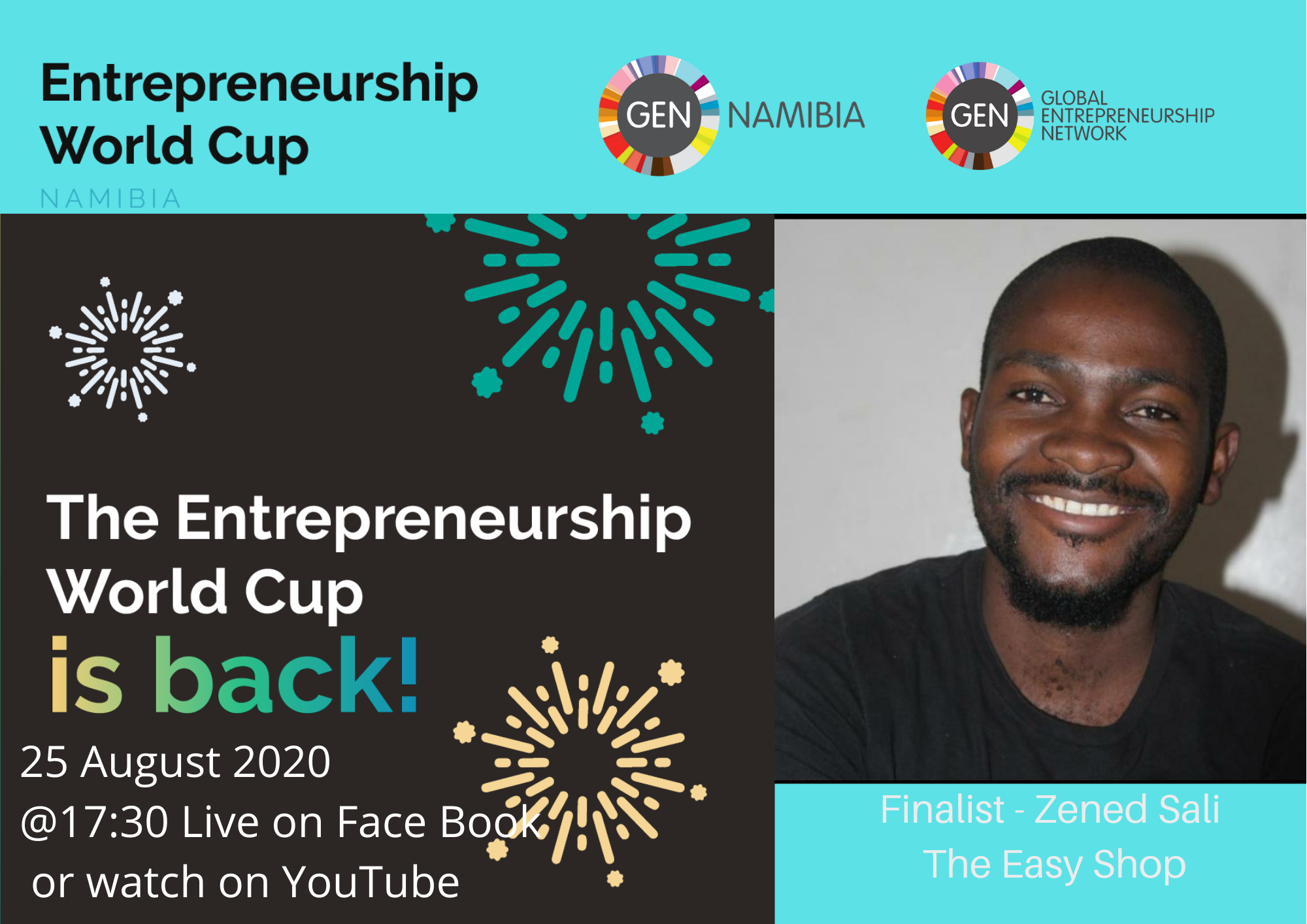 Entrepreneurship World Cup
NAMIBIA

GEN NAMIBIA

GEN GLOBAL ENTREPRENEURSHIP NETWORK

The Entrepreneurship World Cup
is back!

25 August 2020
@17:30 Live on Face Book
or watch on YouTube

Finalist - Zened Sali
The Easy Shop